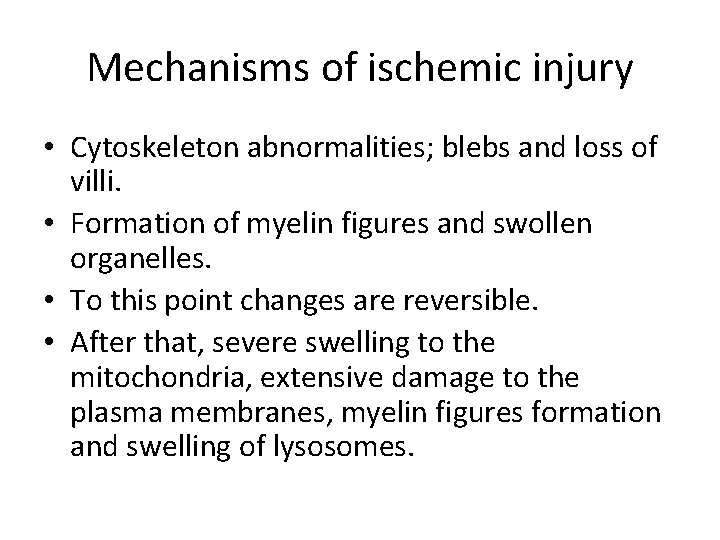 Mechanisms of ischemic injury

• Cytoskeleton abnormalities; blebs and loss of villi.
• Formation of myelin figures and swollen organelles.
• To this point changes are reversible.
• After that, severe swelling to the mitochondria, extensive damage to the plasma membranes, myelin figures formation and swelling of lysosomes.